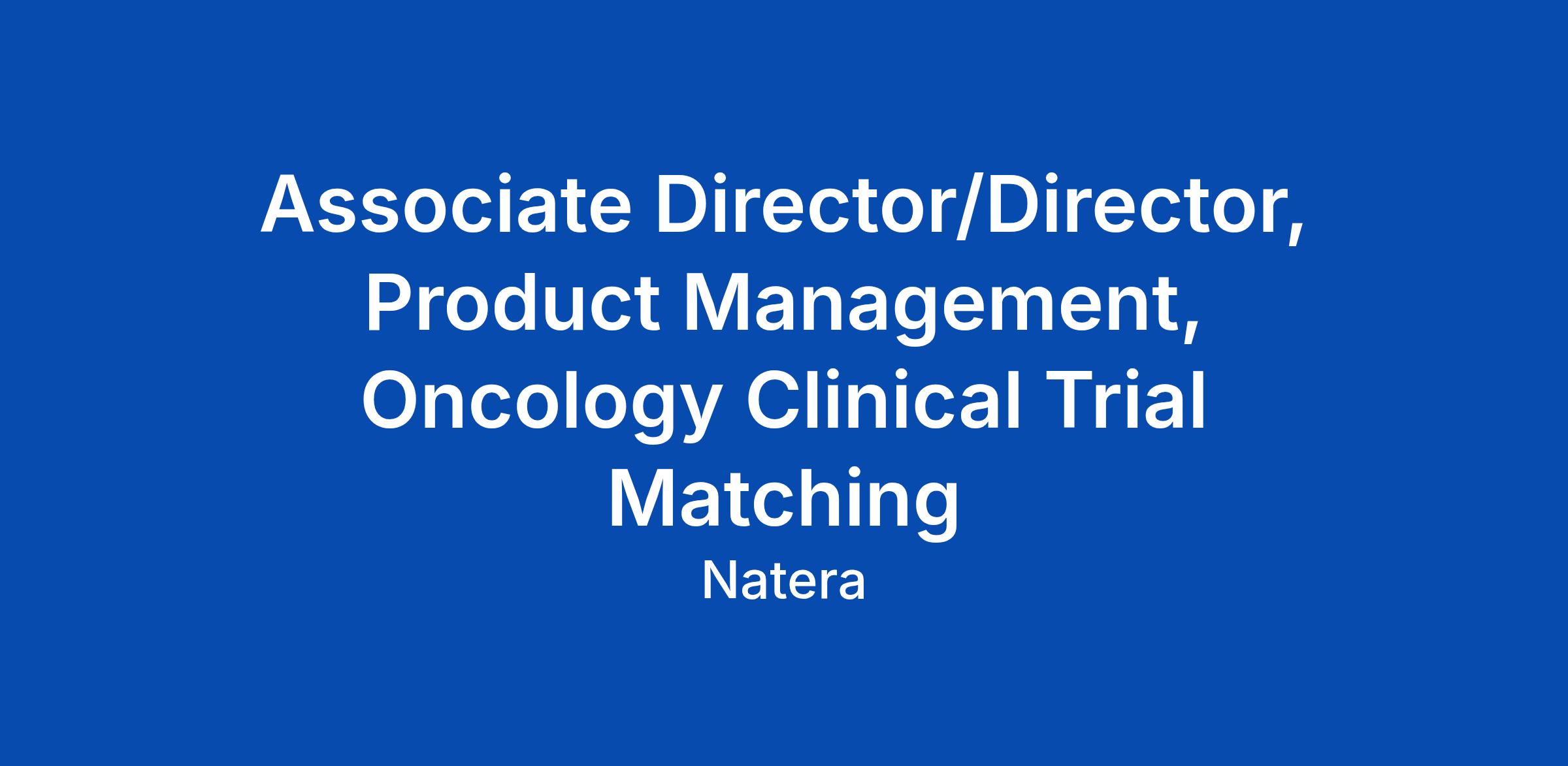 Associate Director/Director, Product Management, Oncology Clinical Trial Matching

Natera